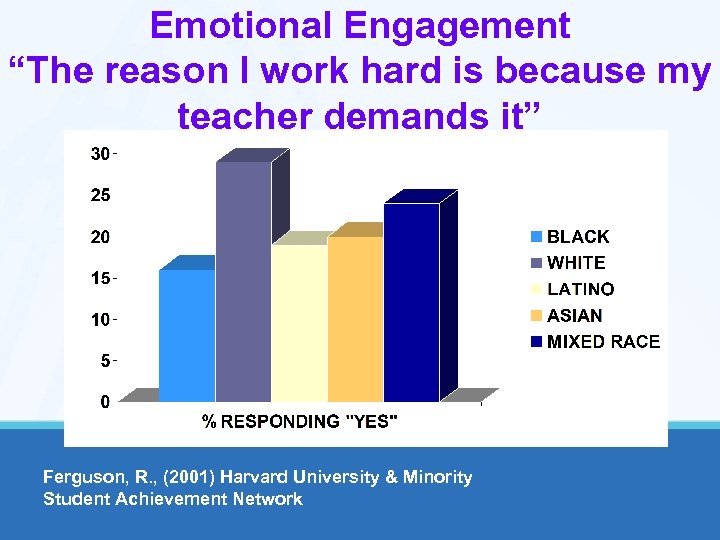 Emotional Engagement
“The reason I work hard is because my teacher demands it”

30
25
20
15
10
5
0

% RESPONDING "YES"

BLACK
WHITE
LATINO
ASIAN
MIXED RACE

Ferguson, R., (2001) Harvard University & Minority Student Achievement Network